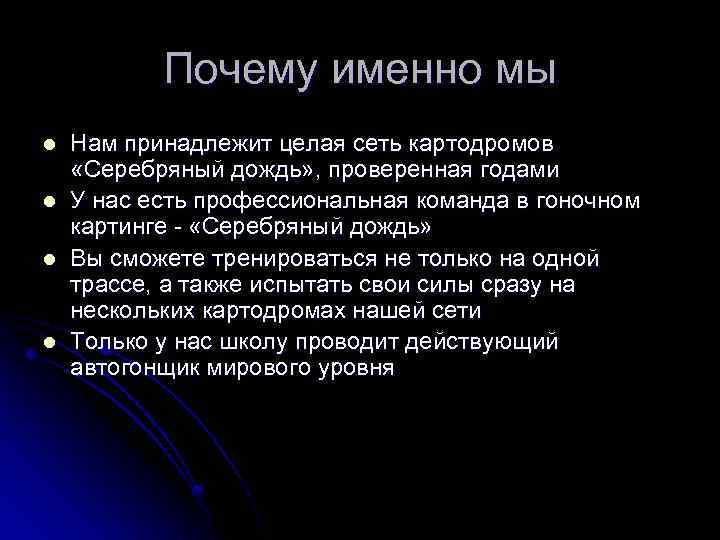 Почему именно мы

- Нам принадлежит целая сеть картодромов «Серебряный дождь», проверенная годами
- У нас есть профессиональная команда в гоночном картинге - «Серебряный дождь»
- Вы сможете тренироваться не только на одной трассе, а также испытать свои силы сразу на нескольких картодромах нашей сети
- Только у нас школу проводит действующий автогонщик мирового уровня